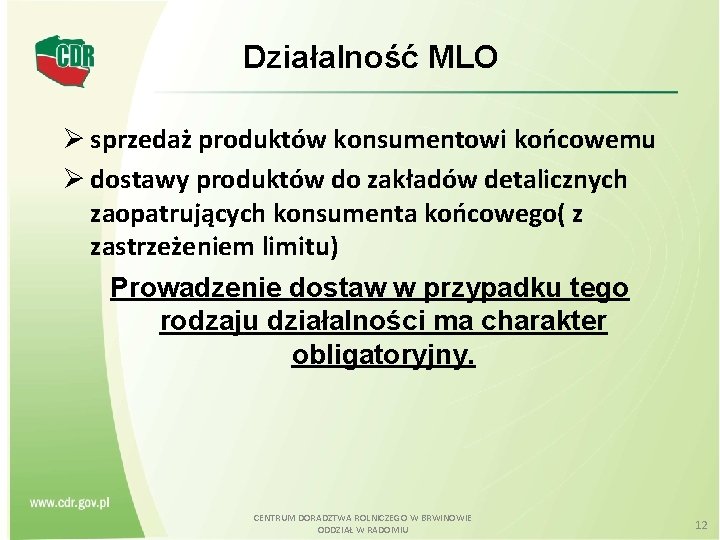 CDR

Działalność MLO

➢ sprzedaż produktów konsumentowi końcowemu

➢ dostawy produktów do zakładów detalicznych zaopatrujących konsumenta końcowego( z zastrzeżeniem limitu)

Prowadzenie dostaw w przypadku tego rodzaju działalności ma charakter obligatoryjny.

www.cdr.gov.pl

CENTRUM DORADZTWA ROLNICZEGO W BRWINOWIE ODDZIAŁ W RADOMIU

12